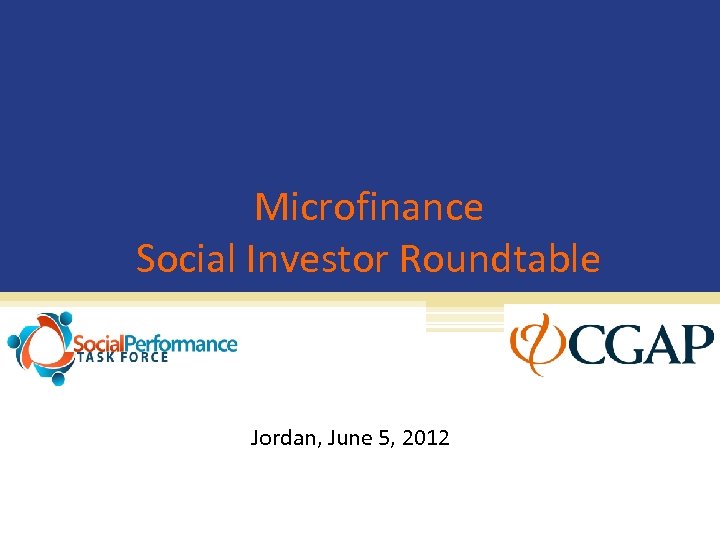 Microfinance
Social Investor Roundtable

SocialPerformance
TASK FORCE

CGAP

Jordan, June 5, 2012